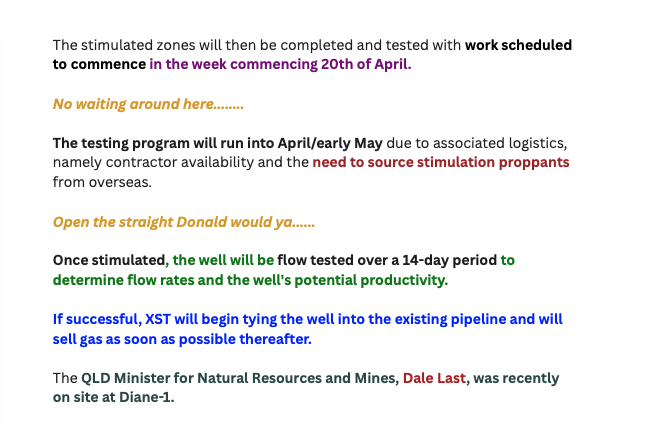 The stimulated zones will then be completed and tested with work scheduled to commence in the week commencing 20th of April.

No waiting around here........

The testing program will run into April/early May due to associated logistics, namely contractor availability and the need to source stimulation proppants from overseas.

Open the straight Donald would ya......

Once stimulated, the well will be flow tested over a 14-day period to determine flow rates and the well's potential productivity.

If successful, XST will begin tying the well into the existing pipeline and will sell gas as soon as possible thereafter.

The QLD Minister for Natural Resources and Mines, Dale Last, was recently on site at Diane-1.